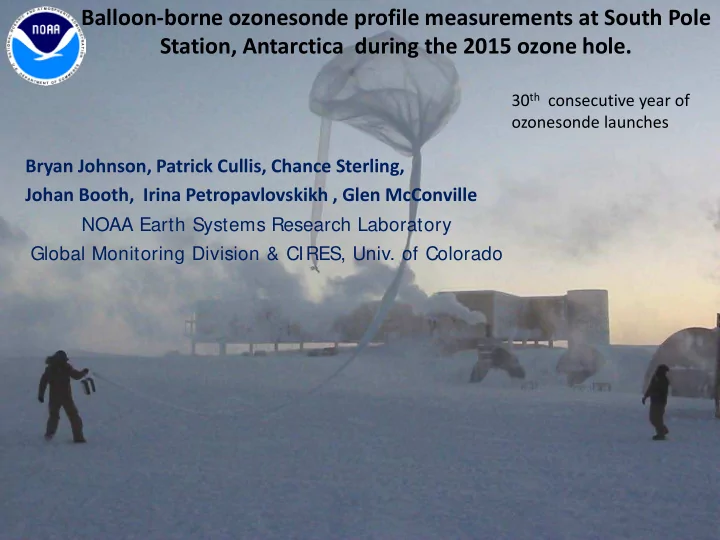 NOAA

Balloon-borne ozonesonde profile measurements at South Pole Station, Antarctica during the 2015 ozone hole.

30$^{th}$ consecutive year of ozonesonde launches

Bryan Johnson, Patrick Cullis, Chance Sterling, Johan Booth, Irina Petropavlovskikh , Glen McConville

NOAA Earth Systems Research Laboratory

Global Monitoring Division & CIRES, Univ. of Colorado